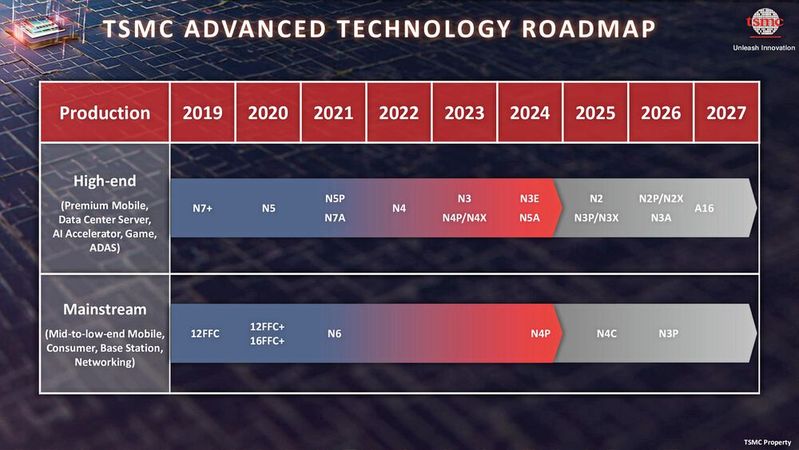 TSMC ADVANCED TECHNOLOGY ROADMAP

tsmc
Unleash Innovation

| Production | 2019 | 2020 | 2021 | 2022 | 2023 | 2024 | 2025 | 2026 | 2027 |
|---|---|---|---|---|---|---|---|---|---|
| High-end (Premium Mobile, Data Center Server, AI Accelerator, Game, ADAS) | N7+ | N5 | N5P N7A | N4 | N3 N4P/N4X | N3E N5A | N2 N3P/N3X | N2P/N2X N3A | A16 |
| Mainstream (Mid-to-low-end Mobile, Consumer, Base Station, Networking) | 12FFC | 12FFC+ 16FFC+ | N6 | | | N4P | N4C | N3P | |

TSMC Property